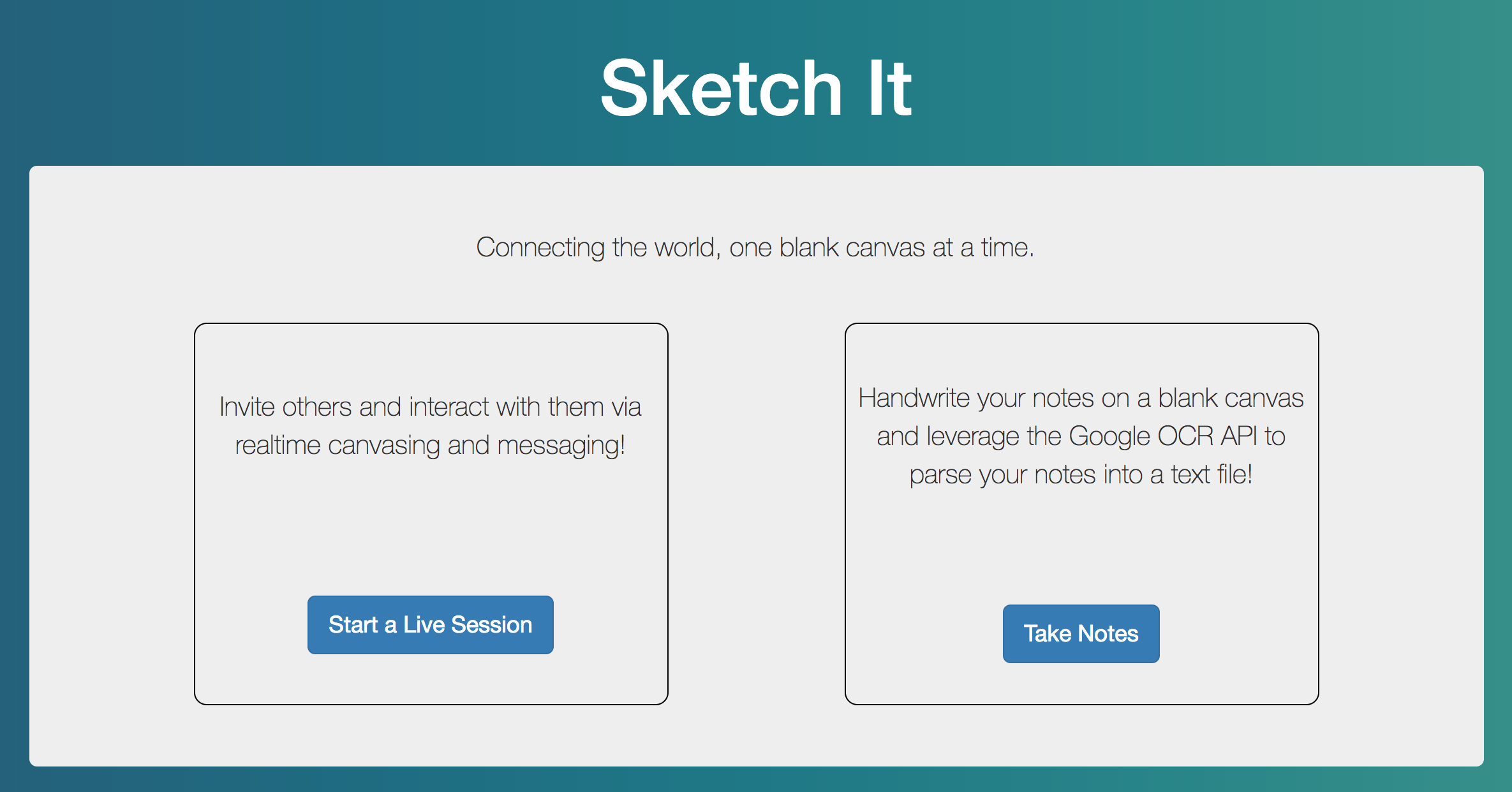 Sketch It

Connecting the world, one blank canvas at a time.

Invite others and interact with them via realtime canvasing and messaging!

Start a Live Session

Handwrite your notes on a blank canvas and leverage the Google OCR API to parse your notes into a text file!

Take Notes